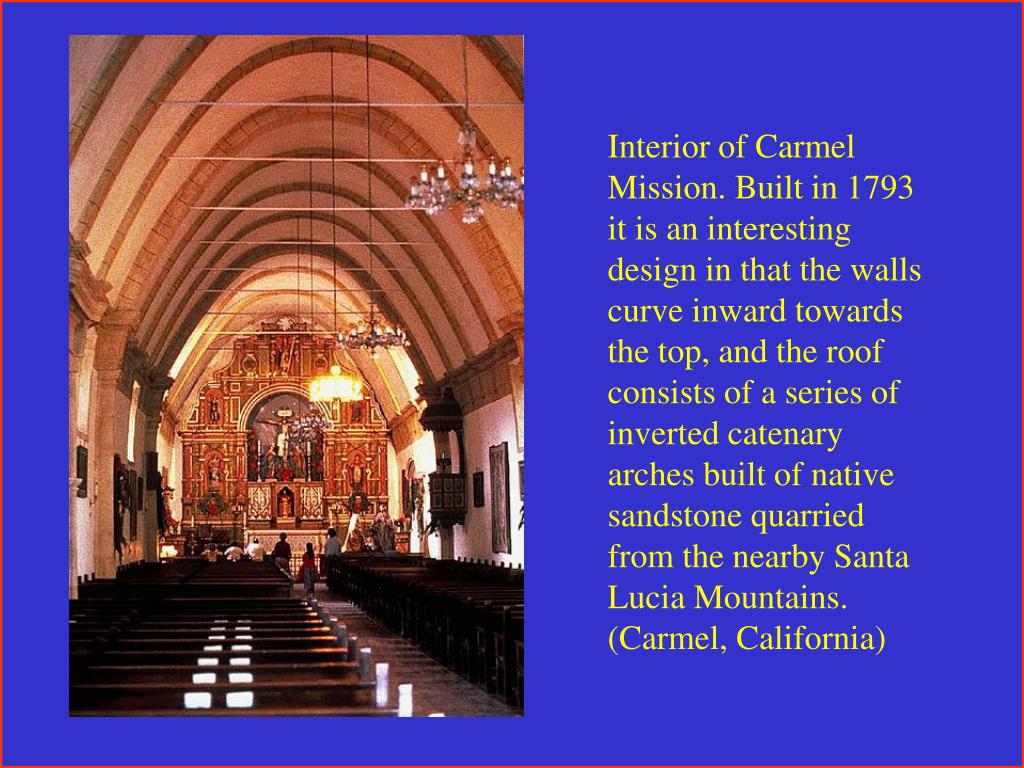 Interior of Carmel Mission. Built in 1793 it is an interesting design in that the walls curve inward towards the top, and the roof consists of a series of inverted catenary arches built of native sandstone quarried from the nearby Santa Lucia Mountains. (Carmel, California)